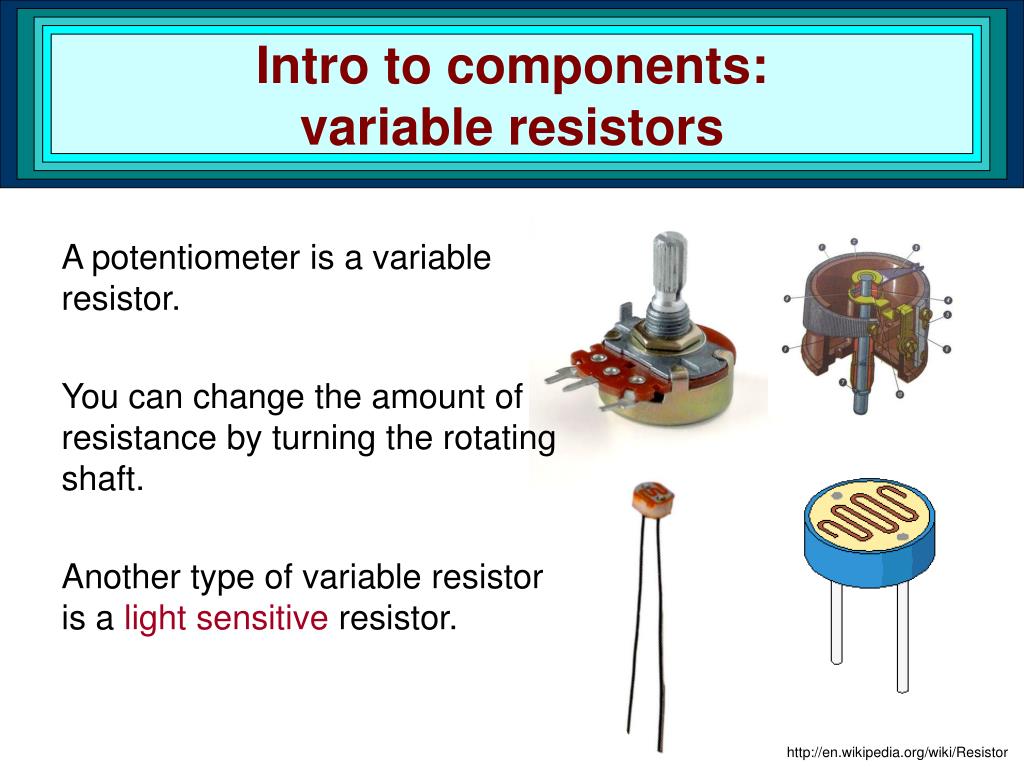 Intro to components:
variable resistors

A potentiometer is a variable resistor.

You can change the amount of resistance by turning the rotating shaft.

Another type of variable resistor is a light sensitive resistor.

http://en.wikipedia.org/wiki/Resistor